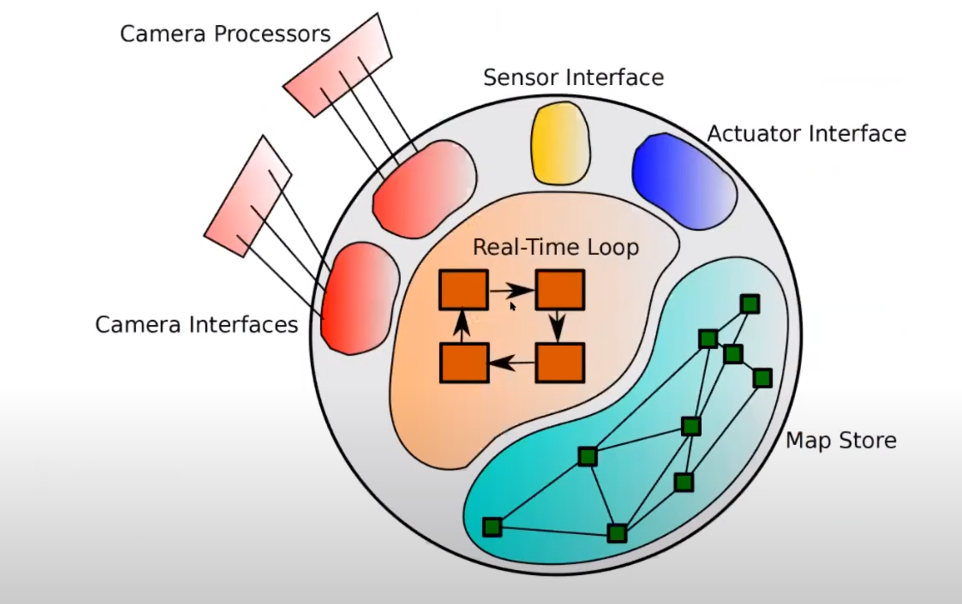 Camera Processors

Sensor Interface

Actuator Interface

Real-Time Loop

Camera Interfaces

Map Store